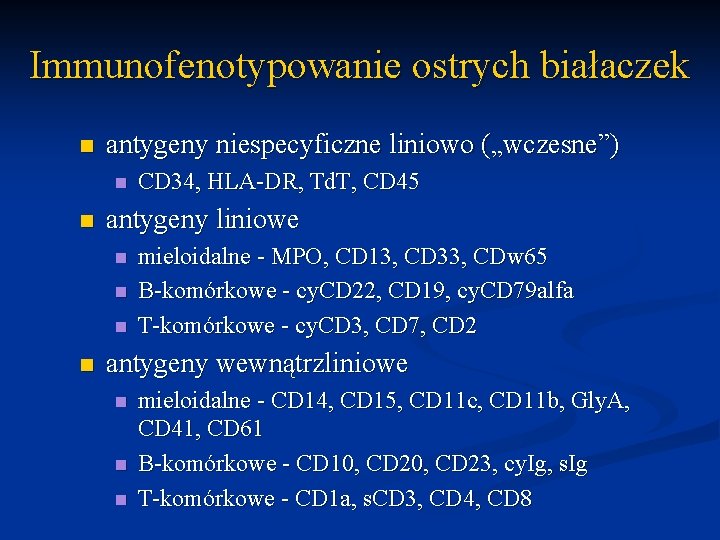 Immunofenotypowanie ostrych białaczek

• antygeny niespecyficzne liniowo („wczesne")
• CD34, HLA-DR, TdT, CD45
• antygeny liniowe
• mieloidalne - MPO, CD13, CD33, CDw65
• B-komórkowe - cyCD22, CD19, cyCD79alfa
• T-komórkowe - cyCD3, CD7, CD2
• antygeny wewnątrzliniowe
• mieloidalne - CD14, CD15, CD11c, CD11b, GlyA, CD41, CD61
• B-komórkowe - CD10, CD20, CD23, cyIg, sIg
• T-komórkowe - CD1a, sCD3, CD4, CD8